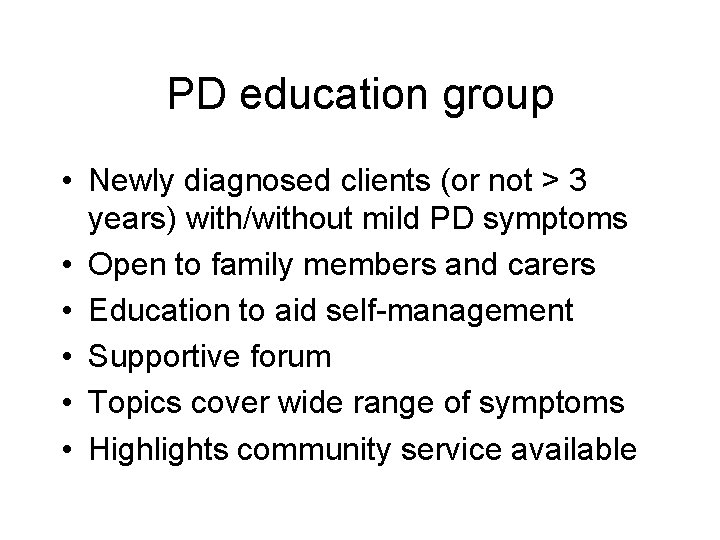 PD education group

• Newly diagnosed clients (or not > 3 years) with/without mild PD symptoms
• Open to family members and carers
• Education to aid self-management
• Supportive forum
• Topics cover wide range of symptoms
• Highlights community service available